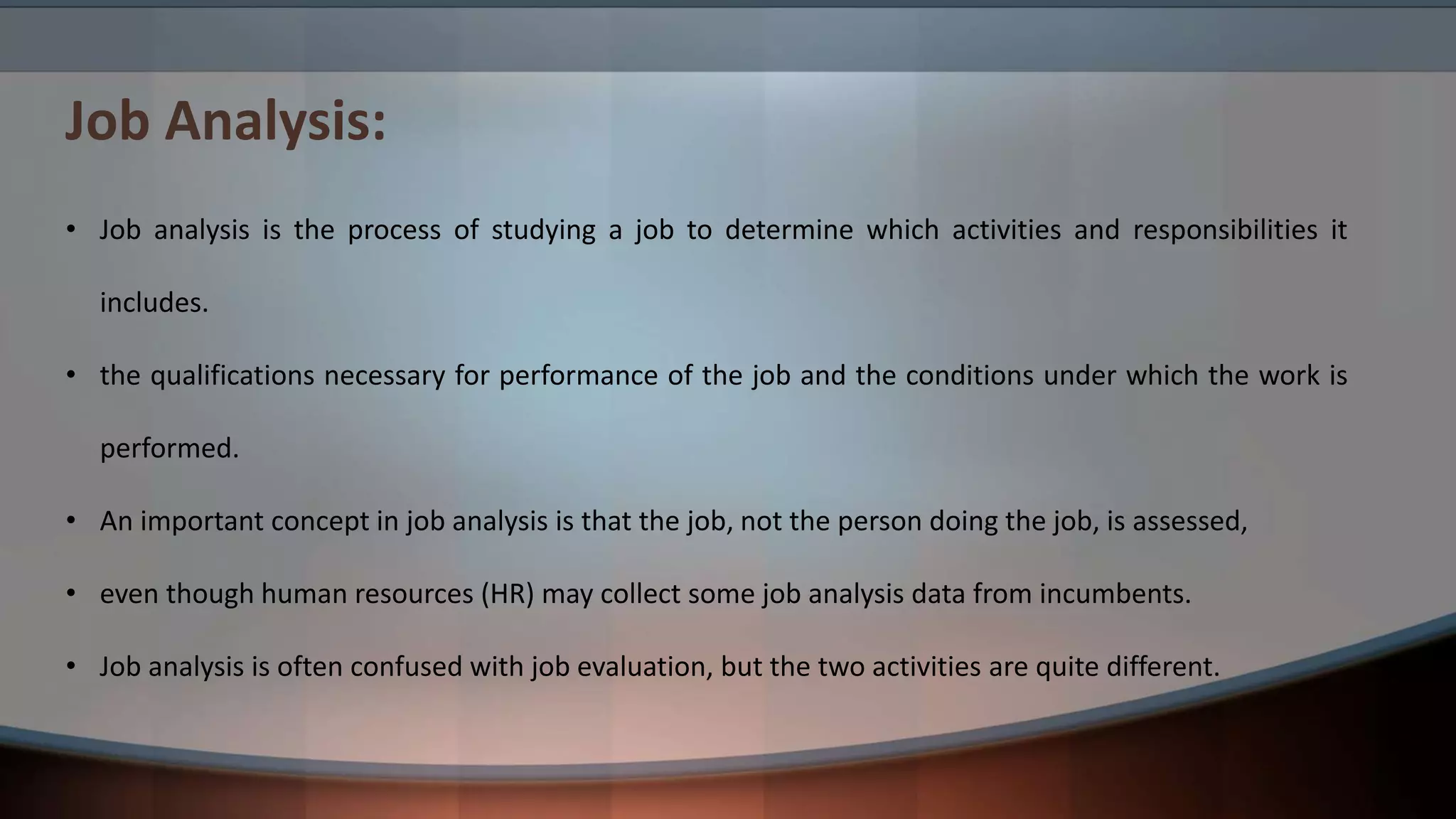 Job Analysis:

• Job analysis is the process of studying a job to determine which activities and responsibilities it includes.

• the qualifications necessary for performance of the job and the conditions under which the work is performed.

• An important concept in job analysis is that the job, not the person doing the job, is assessed,

• even though human resources (HR) may collect some job analysis data from incumbents.

• Job analysis is often confused with job evaluation, but the two activities are quite different.